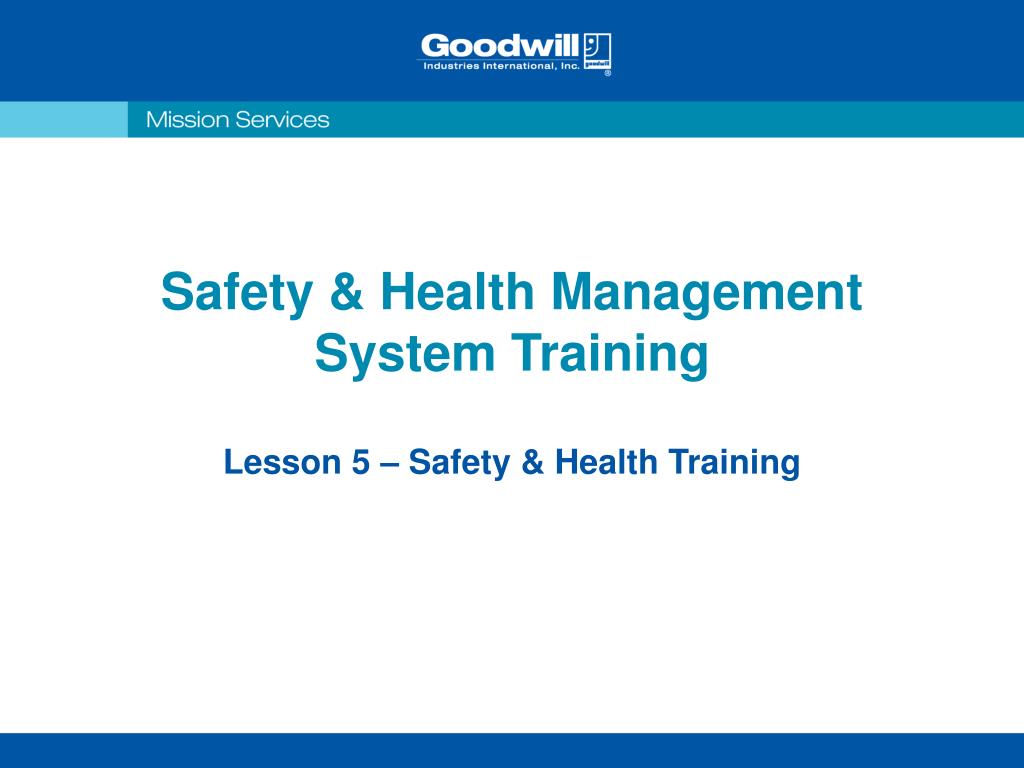 Goodwill
Industries International, Inc.
goodwill
®

Mission Services

Safety & Health Management System Training

Lesson 5 – Safety & Health Training